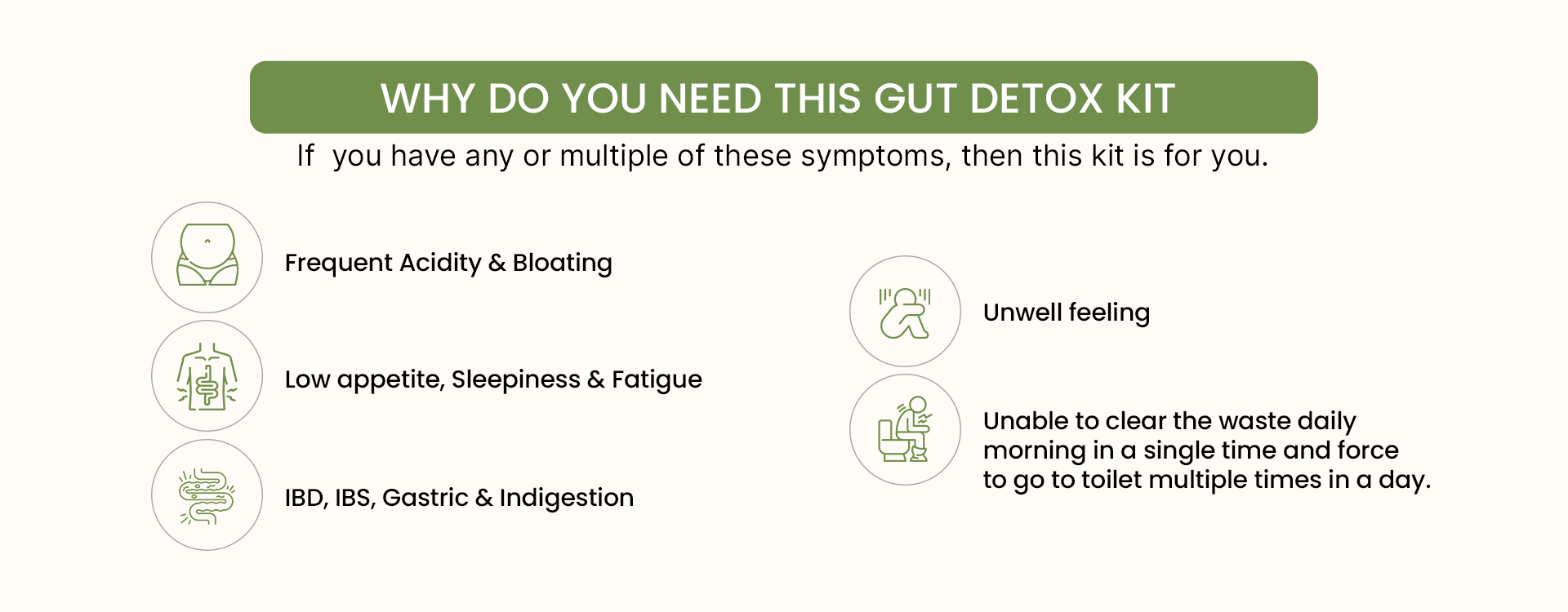 WHY DO YOU NEED THIS GUT DETOX KIT

If  you have any or multiple of these symptoms, then this kit is for you.

Frequent Acidity & Bloating

Low appetite, Sleepiness & Fatigue

IBD, IBS, Gastric & Indigestion

Unwell feeling

Unable to clear the waste daily morning in a single time and force to go to toilet multiple times in a day.